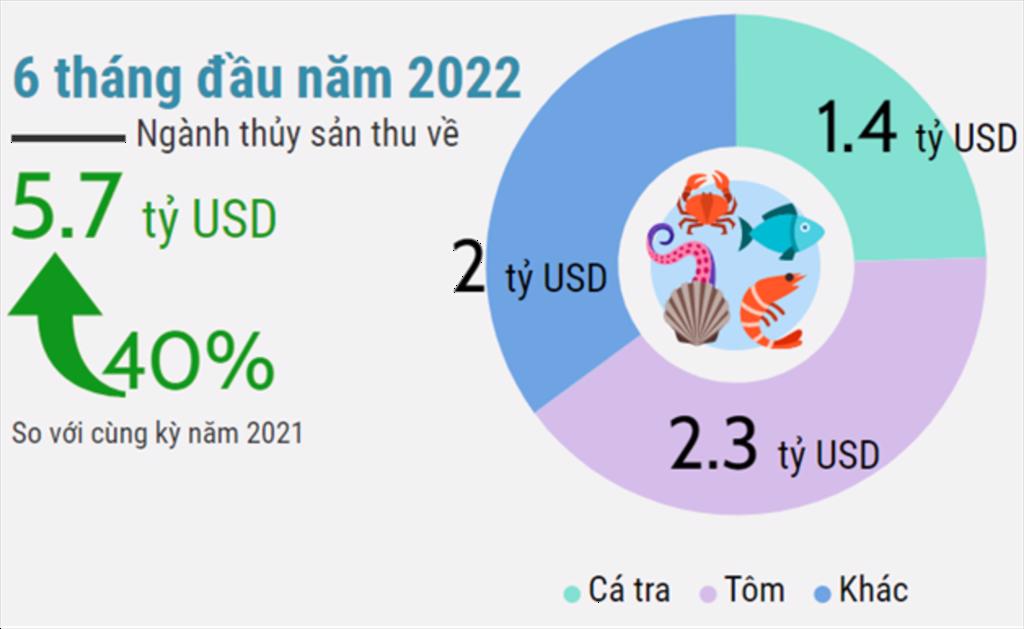 6 tháng đầu năm 2022

Ngành thủy sản thu về

5.7 tỷ USD

40%

So với cùng kỳ năm 2021

1.4 tỷ USD

2 tỷ USD

2.3 tỷ USD

Cá tra  Tôm  Khác